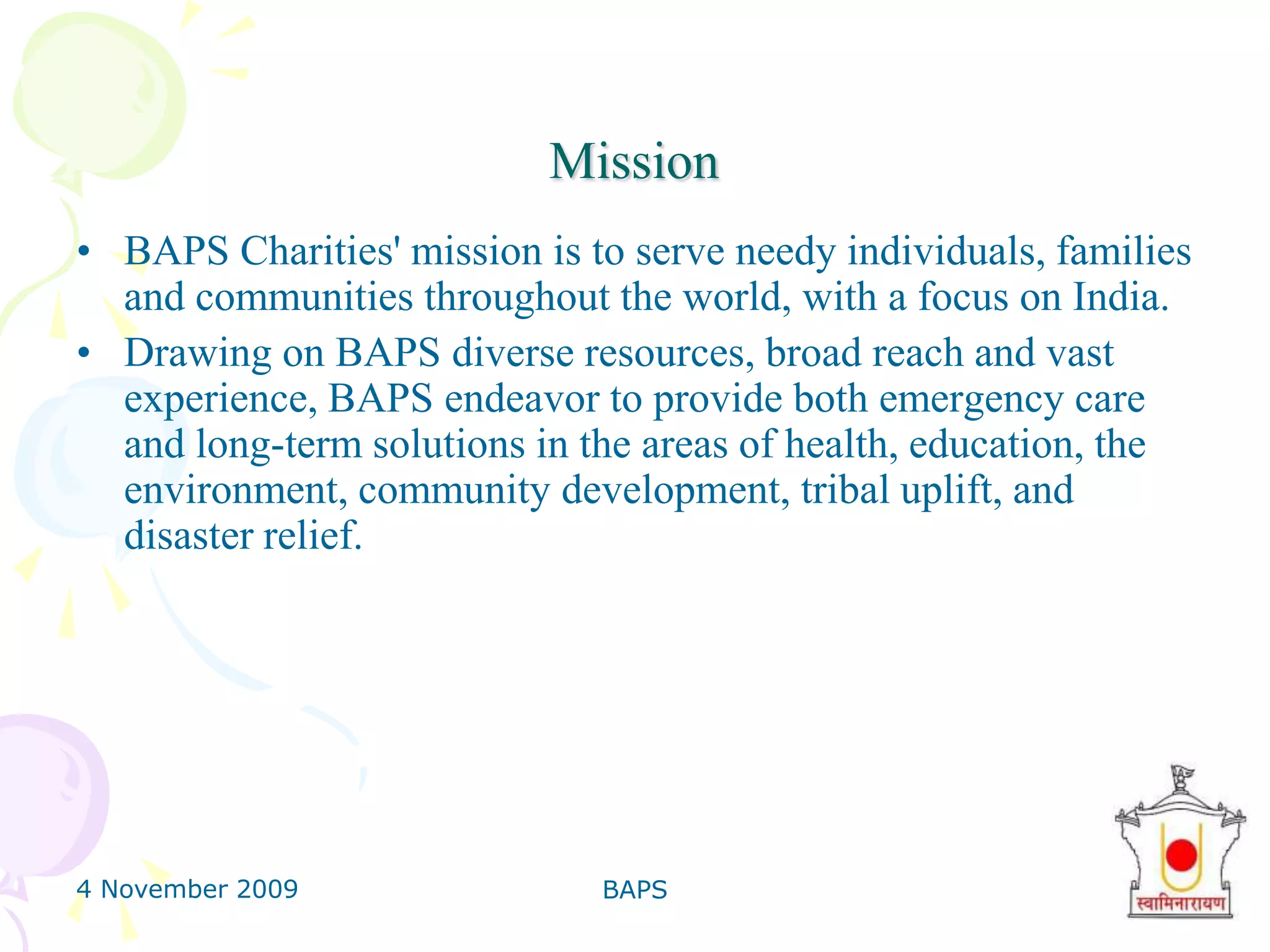 Mission

• BAPS Charities' mission is to serve needy individuals, families and communities throughout the world, with a focus on India.
• Drawing on BAPS diverse resources, broad reach and vast experience, BAPS endeavor to provide both emergency care and long-term solutions in the areas of health, education, the environment, community development, tribal uplift, and disaster relief.

4 November 2009

BAPS

स्वामिनारायण